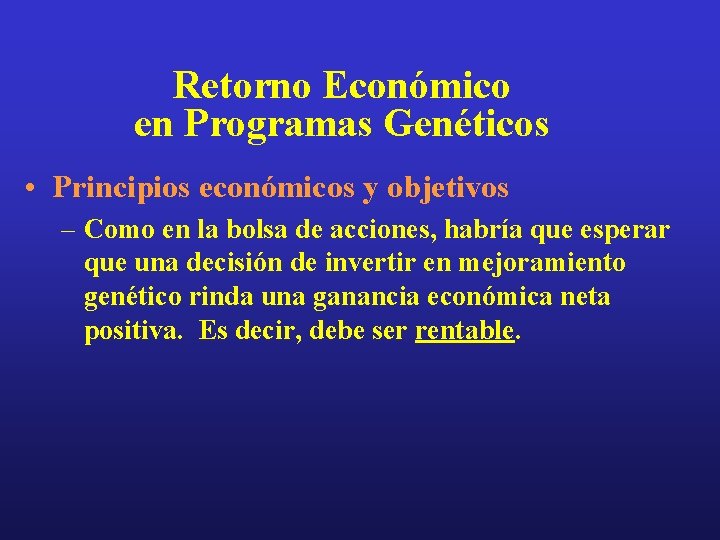 Retorno Económico
en Programas Genéticos

• Principios económicos y objetivos

– Como en la bolsa de acciones, habría que esperar que una decisión de invertir en mejoramiento genético rinda una ganancia económica neta positiva. Es decir, debe ser rentable.